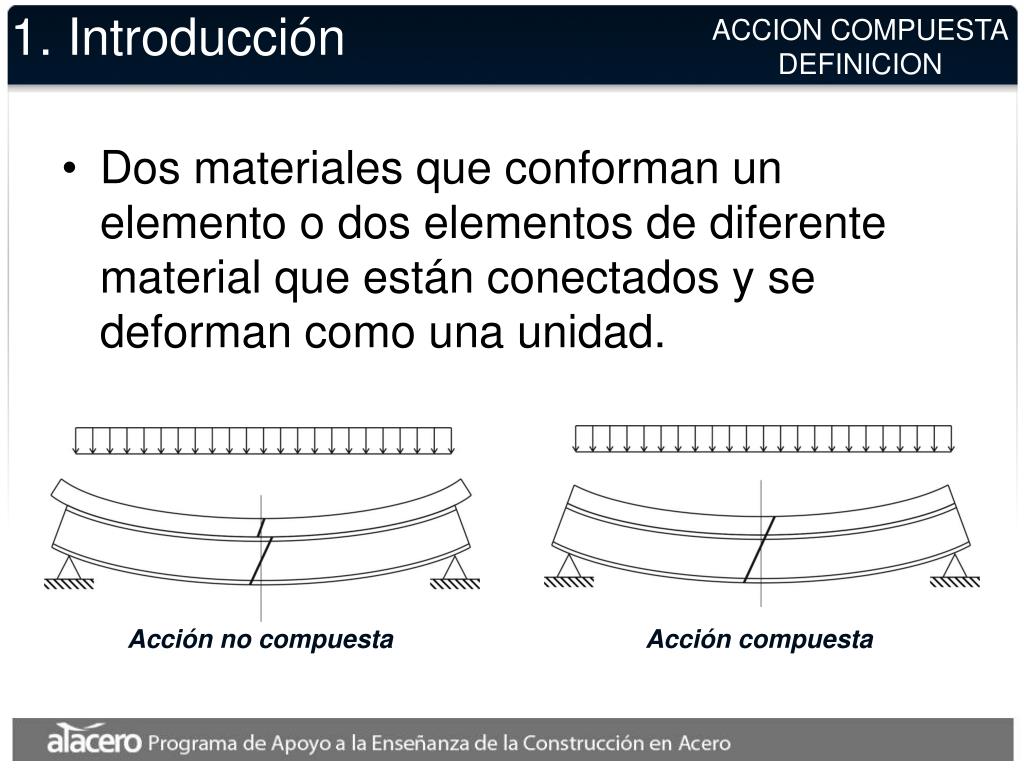 1. Introducción

ACCION COMPUESTA
DEFINICION

• Dos materiales que conforman un elemento o dos elementos de diferente material que están conectados y se deforman como una unidad.

Acción no compuesta

Acción compuesta

alacero Programa de Apoyo a la Enseñanza de la Construcción en Acero